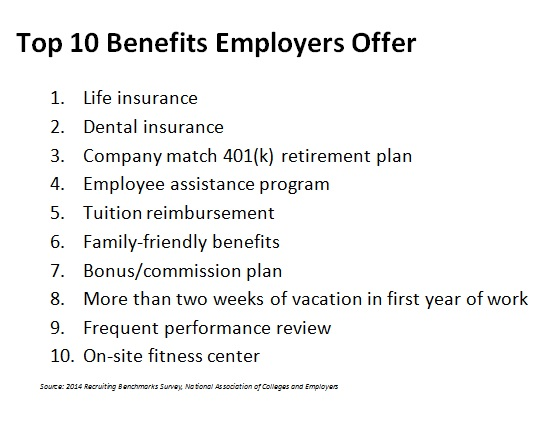 Top 10 Benefits Employers Offer

1. Life insurance
2. Dental insurance
3. Company match 401(k) retirement plan
4. Employee assistance program
5. Tuition reimbursement
6. Family-friendly benefits
7. Bonus/commission plan
8. More than two weeks of vacation in first year of work
9. Frequent performance review
10. On-site fitness center

Source: 2014 Recruiting Benchmarks Survey, National Association of Colleges and Employers